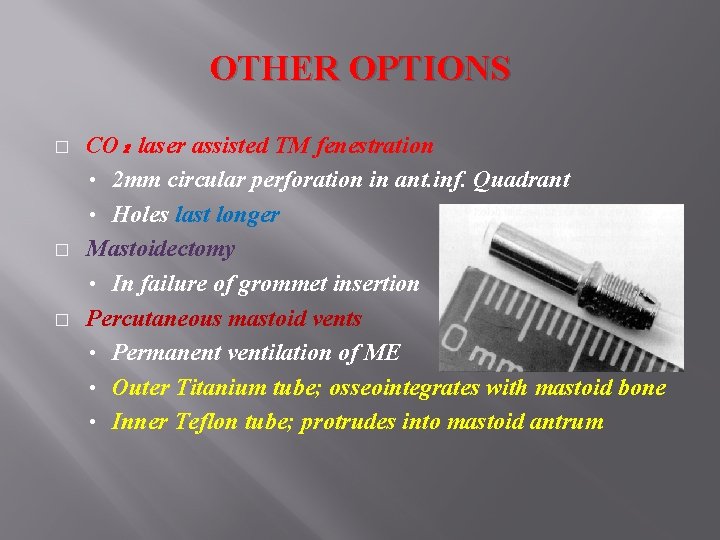 OTHER OPTIONS

□ $CO_2$ laser assisted TM fenestration
• 2mm circular perforation in ant.inf. Quadrant
• Holes last longer

□ Mastoidectomy
• In failure of grommet insertion

□ Percutaneous mastoid vents
• Permanent ventilation of ME
• Outer Titanium tube; osseointegrates with mastoid bone
• Inner Teflon tube; protrudes into mastoid antrum

0 mm